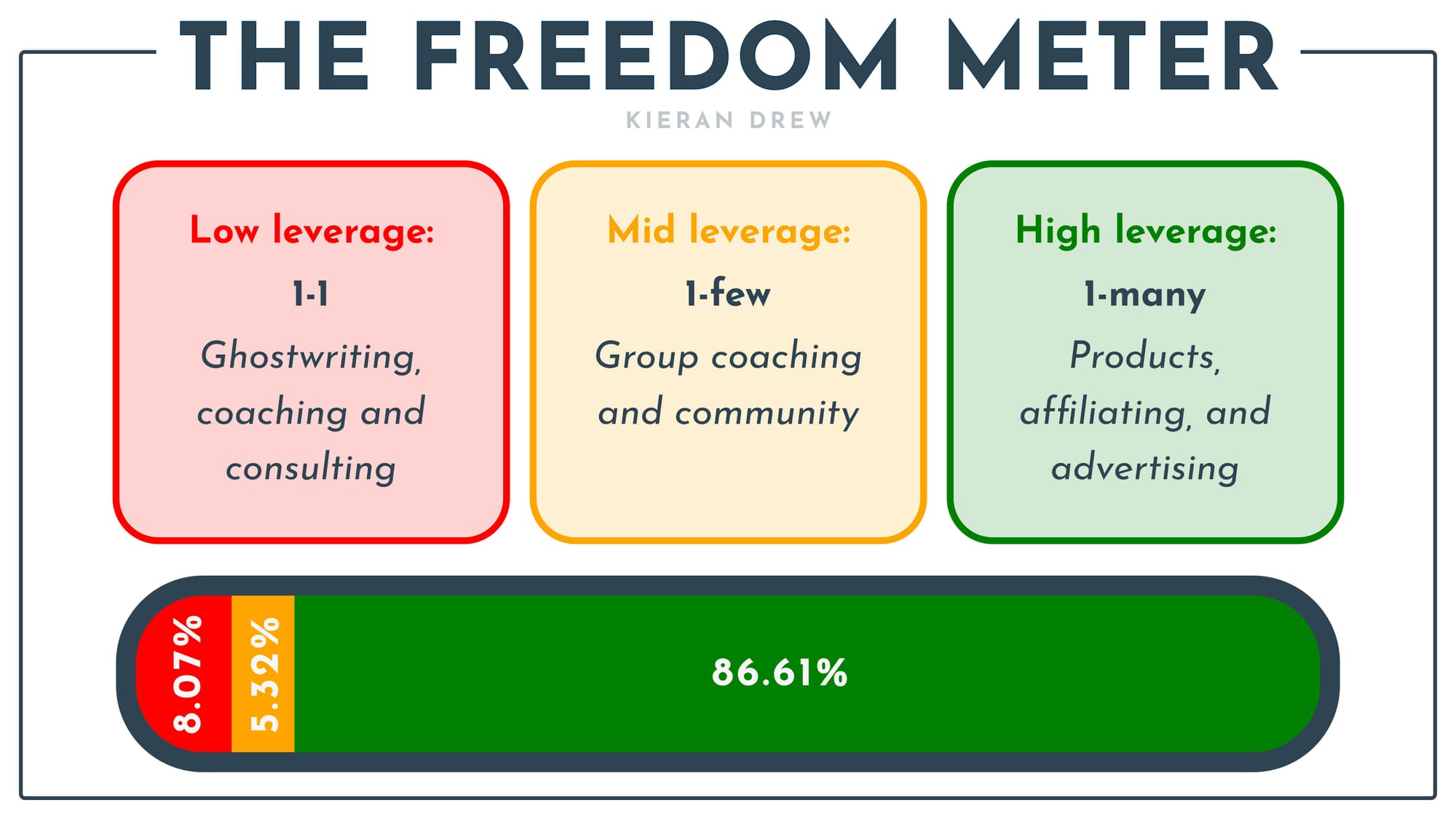 THE FREEDOM METER

KIERAN DREW

Low leverage:

1-1

Ghostwriting, coaching and consulting

Mid leverage:

1-few

Group coaching and community

High leverage:

1-many

Products, affiliating, and advertising

8.07%

5.32%

86.61%